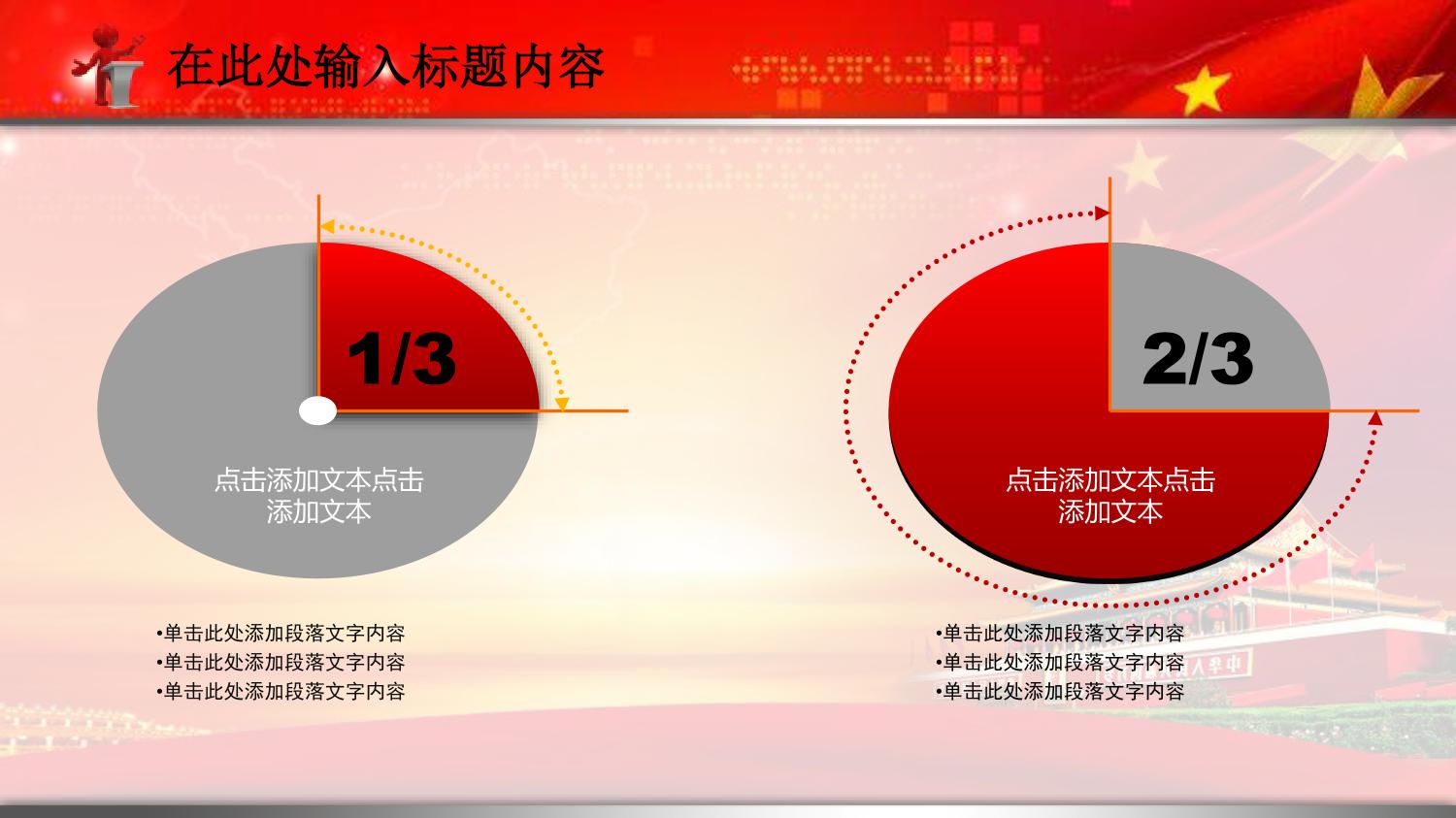 在此处输入标题内容

1/3

点击添加文本点击添加文本

•单击此处添加段落文字内容
•单击此处添加段落文字内容
•单击此处添加段落文字内容

2/3

点击添加文本点击添加文本

•单击此处添加段落文字内容
•单击此处添加段落文字内容
•单击此处添加段落文字内容